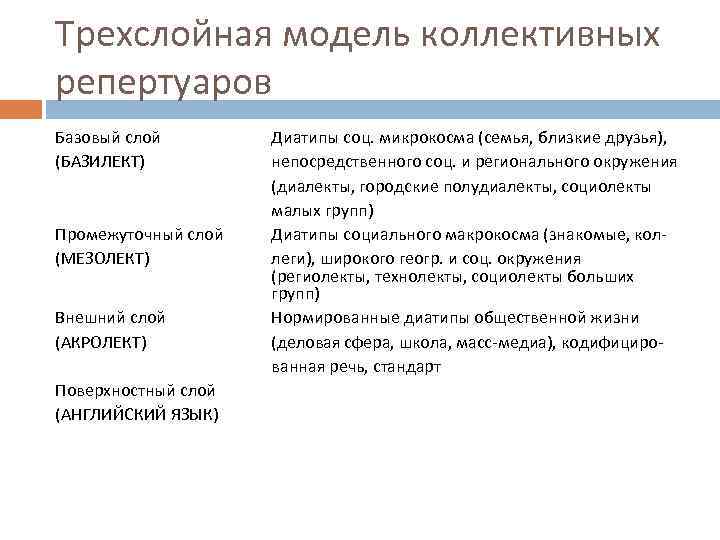 Трехслойная модель коллективных репертуаров

| | |
|---|---|
| Базовый слой (БАЗИЛЕКТ) | Диатипы соц. микрокосма (семья, близкие друзья), непосредственного соц. и регионального окружения (диалекты, городские полудиалекты, социолекты малых групп) |
| Промежуточный слой (МЕЗОЛЕКТ) | Диатипы социального макрокосма (знакомые, коллеги), широкого геогр. и соц. окружения (региолекты, технолекты, социолекты больших групп) |
| Внешний слой (АКРОЛЕКТ) | Нормированные диатипы общественной жизни (деловая сфера, школа, масс-медиа), кодифицированная речь, стандарт |
| Поверхностный слой (АНГЛИЙСКИЙ ЯЗЫК) | |